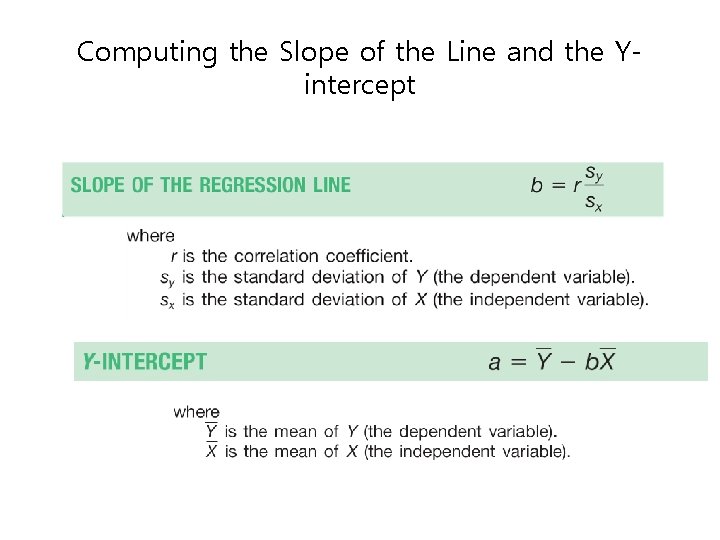 Computing the Slope of the Line and the Y-intercept

SLOPE OF THE REGRESSION LINE $b = r\frac{s_y}{s_x}$

where
$r$ is the correlation coefficient.
$s_y$ is the standard deviation of $Y$ (the dependent variable).
$s_x$ is the standard deviation of $X$ (the independent variable).

Y-INTERCEPT $a = \overline{Y} - b\overline{X}$

where
$\overline{Y}$ is the mean of $Y$ (the dependent variable).
$\overline{X}$ is the mean of $X$ (the independent variable).